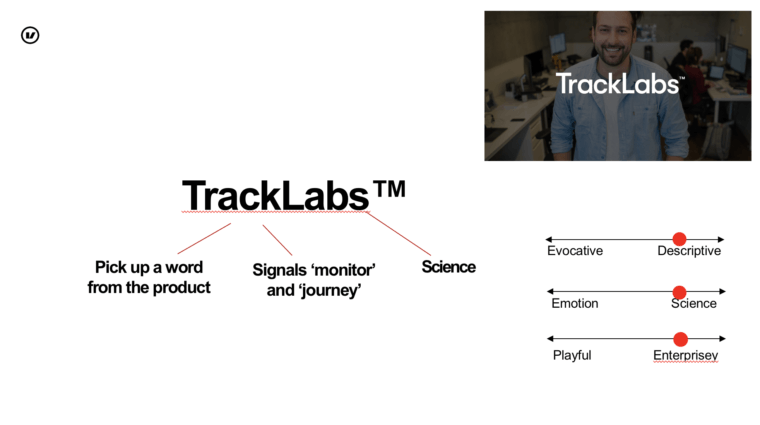 TrackLabs™

TrackLabs™

Pick up a word from the product

Signals 'monitor' and 'journey'

Science

Evocative

Descriptive

Emotion

Science

Playful

Enterprisey